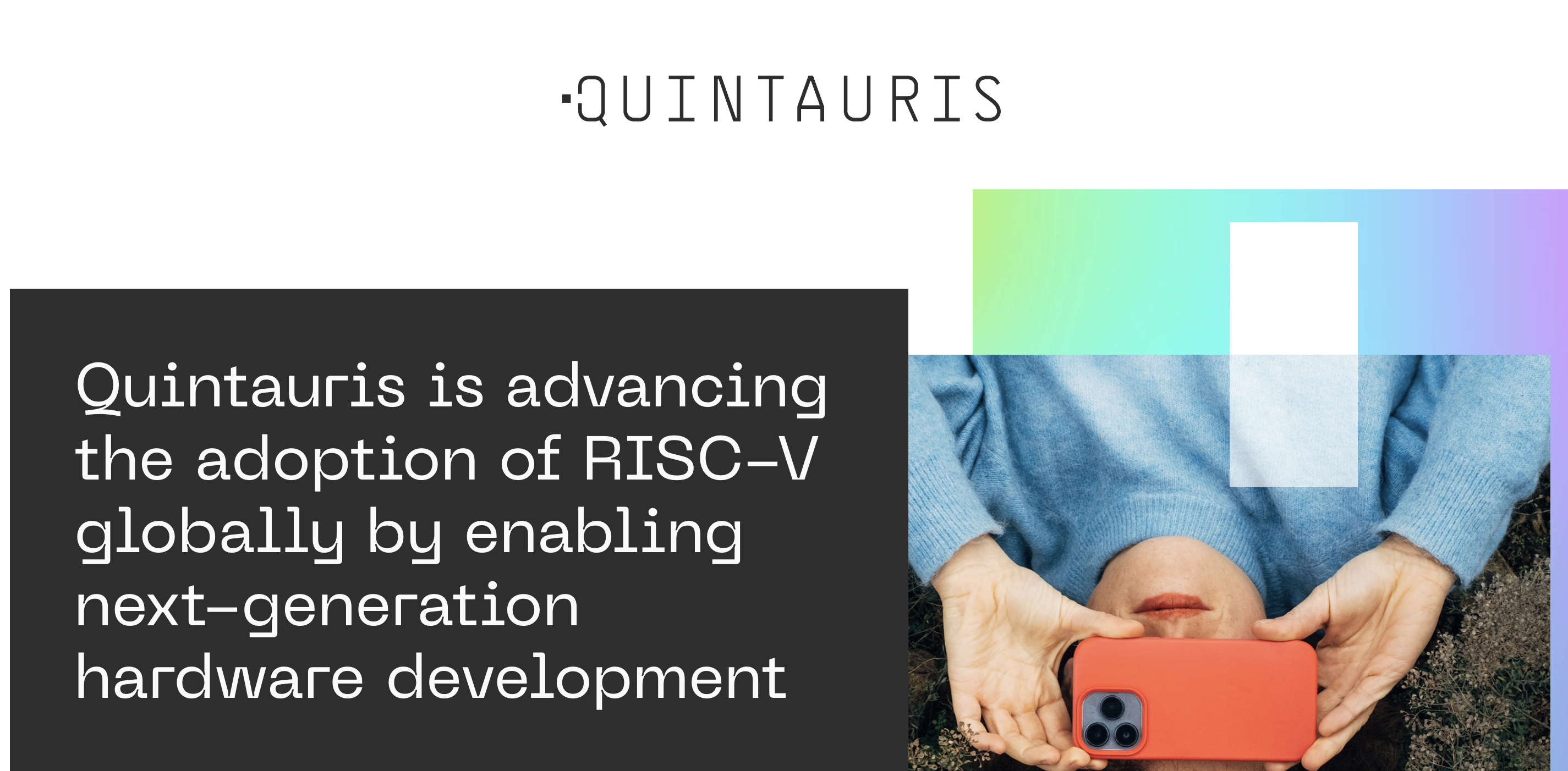 QUINTAURIS

Quintauris is advancing the adoption of RISC-V globally by enabling next-generation hardware development